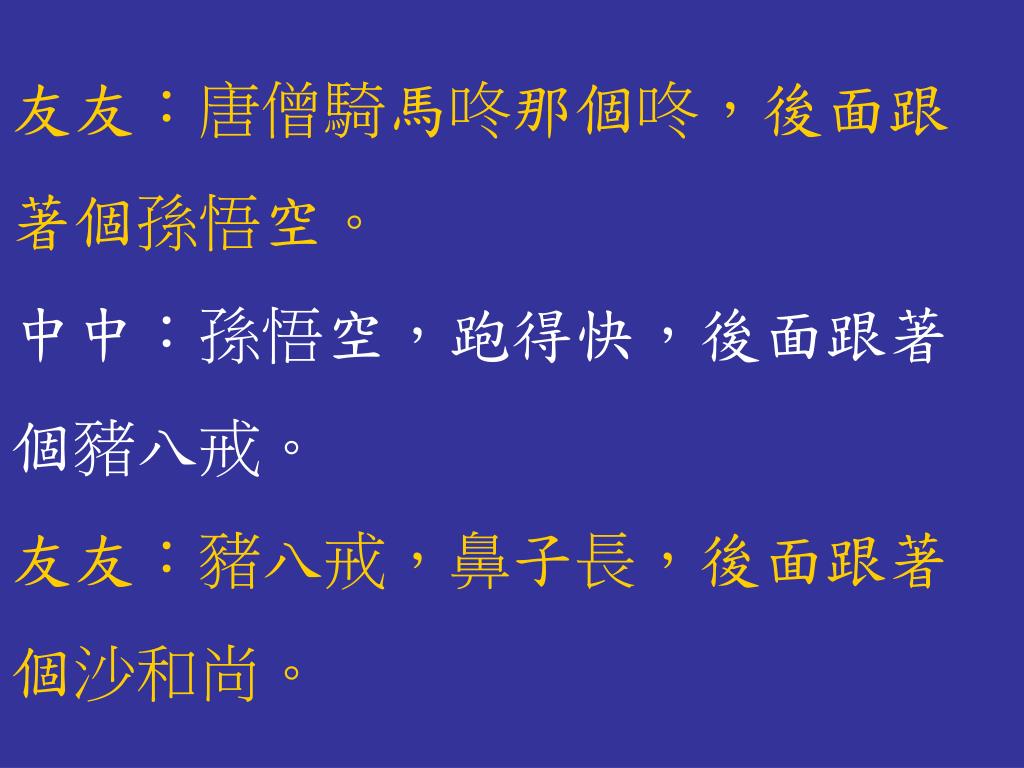 友友：唐僧騎馬咚那個咚，後面跟著個孫悟空。

中中：孫悟空，跑得快，後面跟著個豬八戒。

友友：豬八戒，鼻子長，後面跟著個沙和尚。